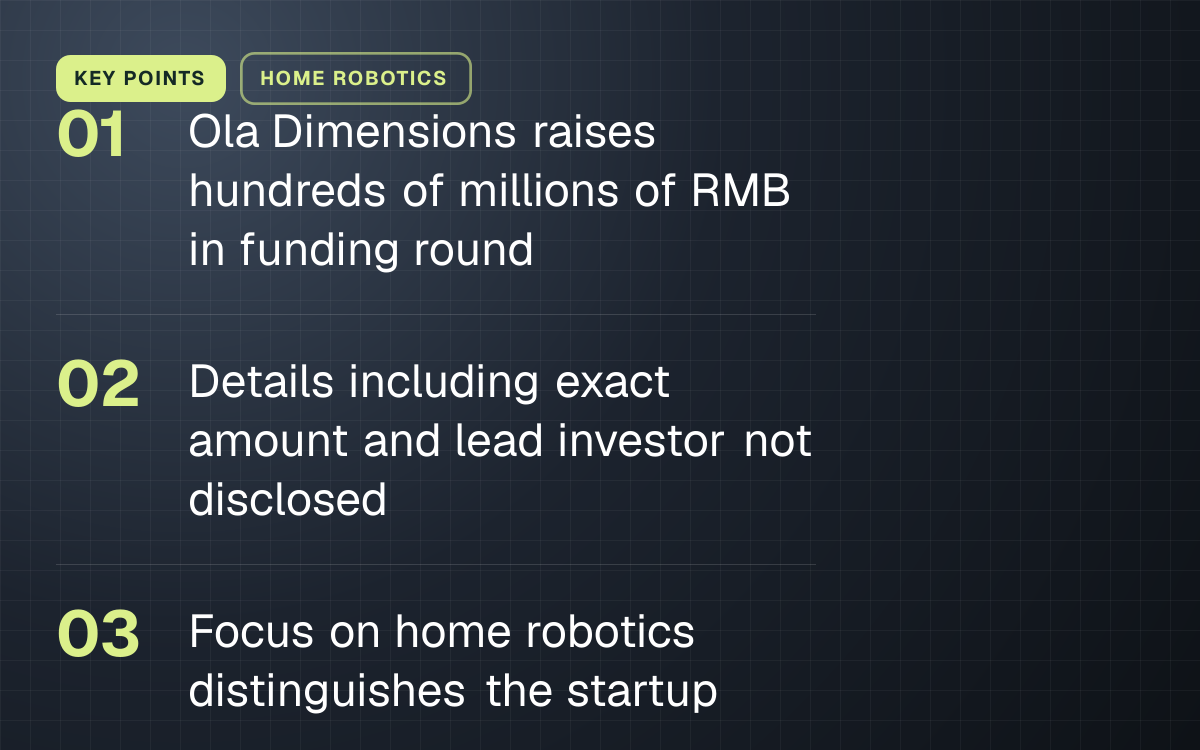 KEY POINTS
HOME ROBOTICS

01
Ola Dimensions raises hundreds of millions of RMB in funding round

02
Details including exact amount and lead investor not disclosed

03
Focus on home robotics distinguishes the startup